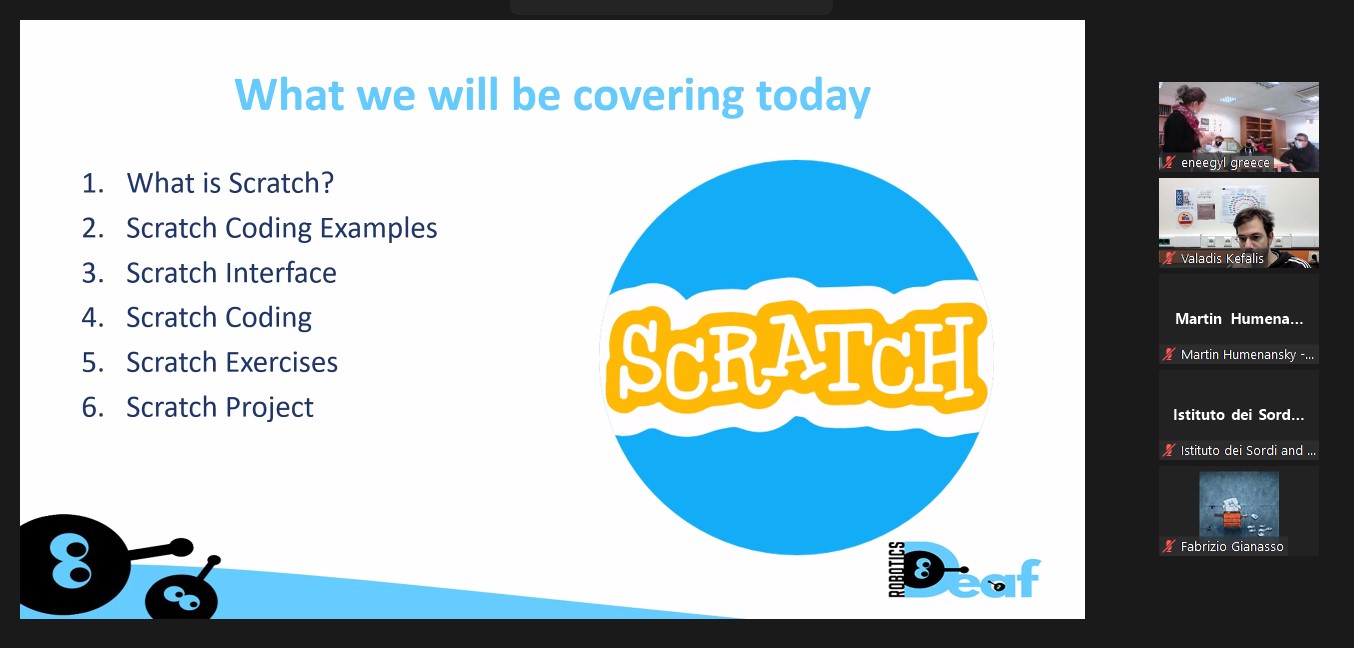 What we will be covering today

1. What is Scratch?
2. Scratch Coding Examples
3. Scratch Interface
4. Scratch Coding
5. Scratch Exercises
6. Scratch Project

SCRATCH

ROBOTICS Deaf

eneegyl greece

Valadis Kefalis

Martin Humena...

Martin Humenansky -...

Istituto dei Sord...

Istituto dei Sordi and ...

Fabrizio Gianasso